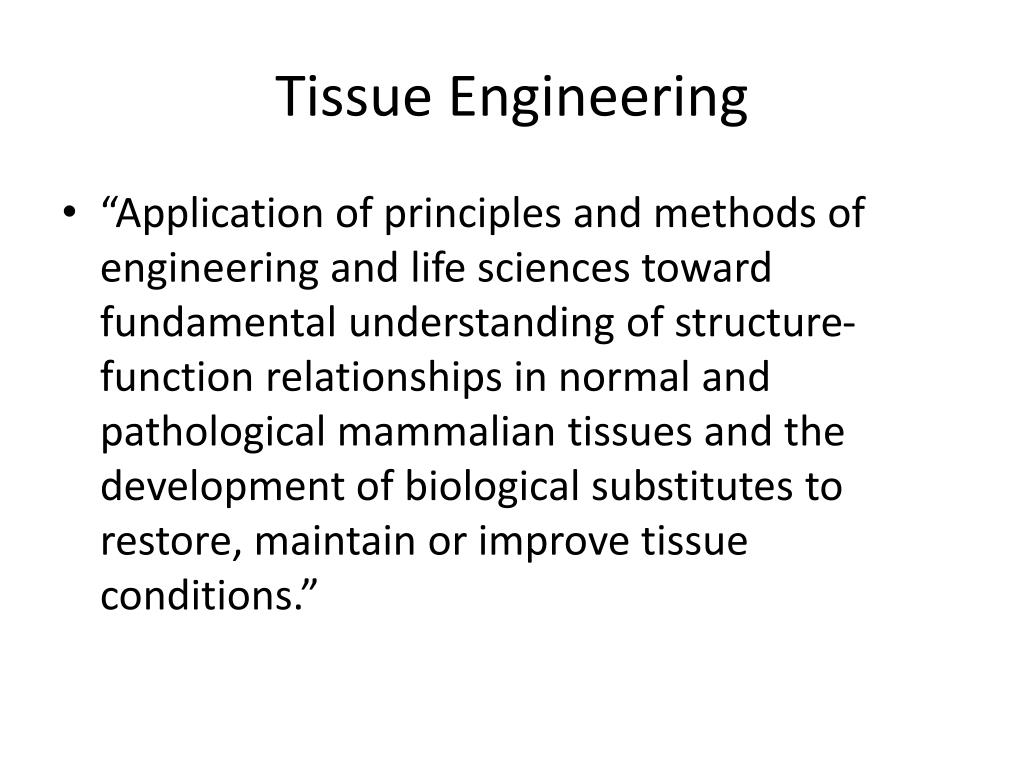 Tissue Engineering

• “Application of principles and methods of engineering and life sciences toward fundamental understanding of structure-function relationships in normal and pathological mammalian tissues and the development of biological substitutes to restore, maintain or improve tissue conditions.”